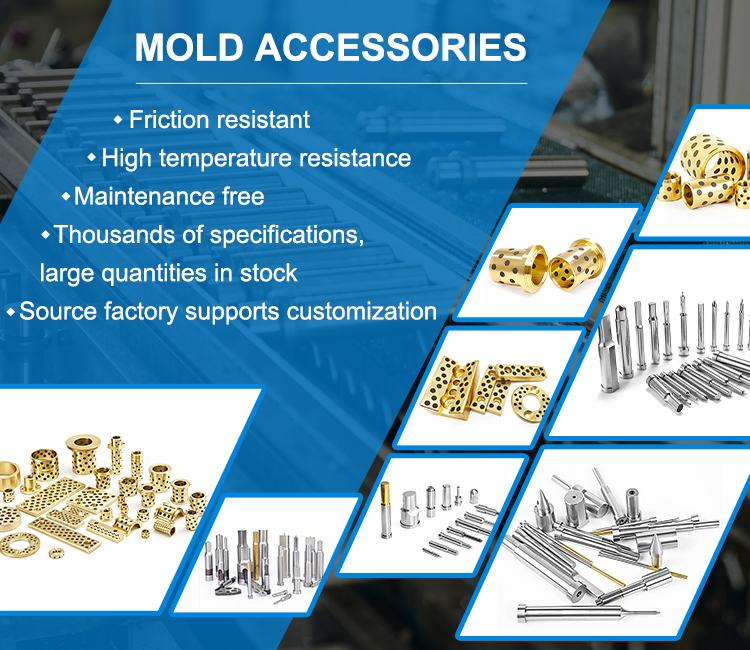 MOLD ACCESSORIES

◆ Friction resistant

◆ High temperature resistance

◆ Maintenance free

◆ Thousands of specifications, large quantities in stock

◆ Source factory supports customization